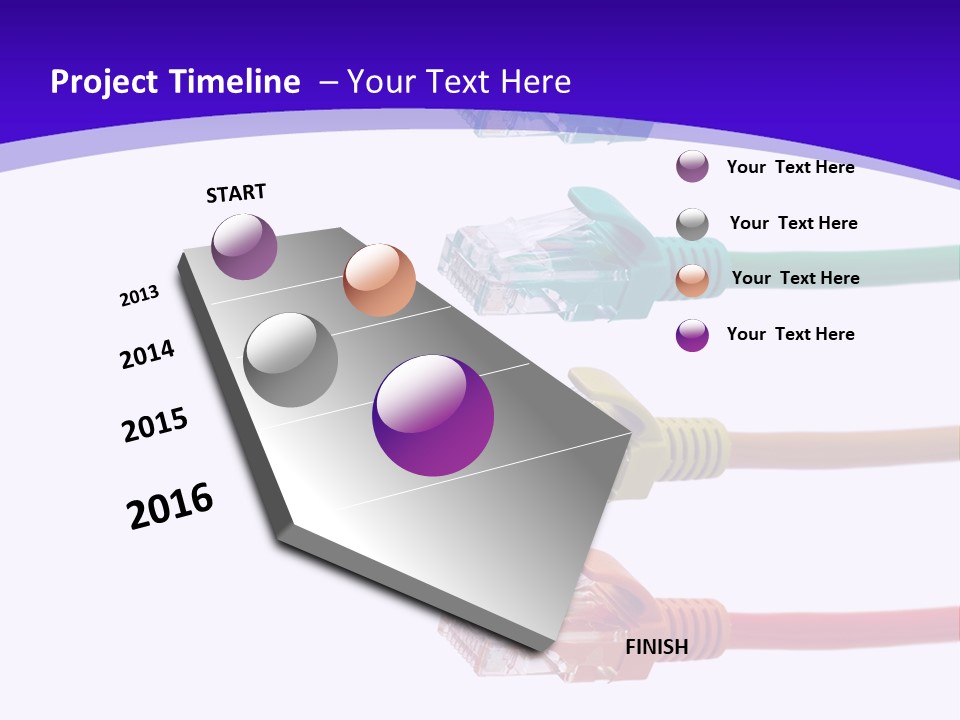 Project Timeline – Your Text Here

START

2013

2014

2015

2016

FINISH

Your Text Here

Your Text Here

Your Text Here

Your Text Here